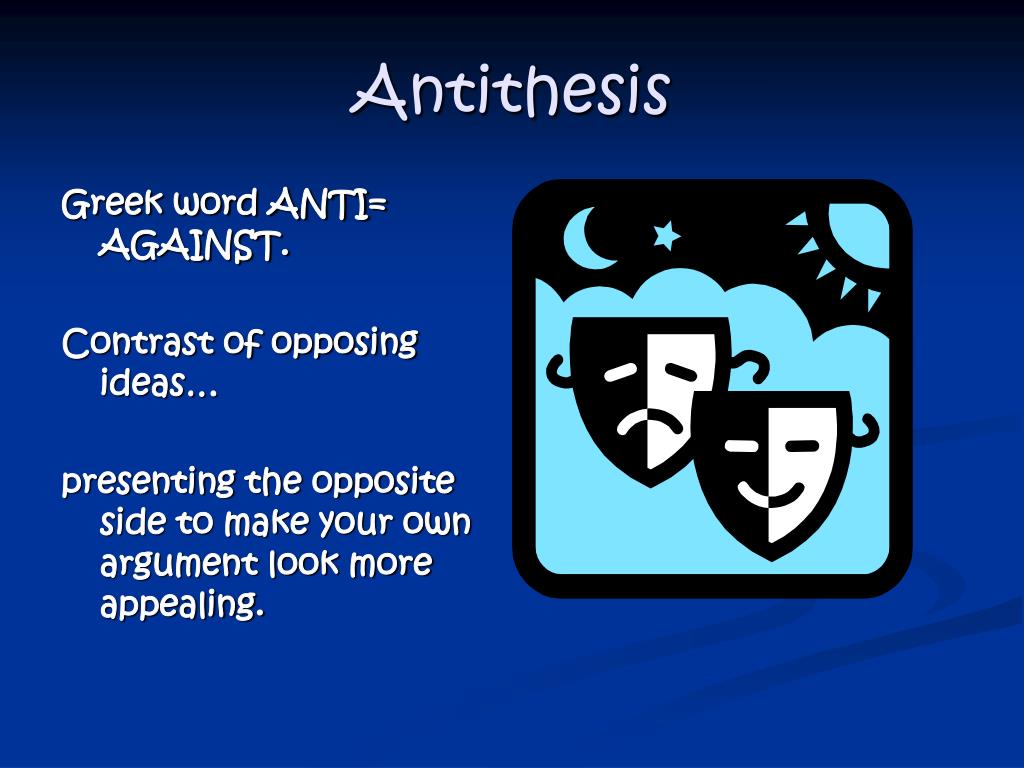 Antithesis

Greek word ANTI= AGAINST.

Contrast of opposing ideas…

presenting the opposite side to make your own argument look more appealing.